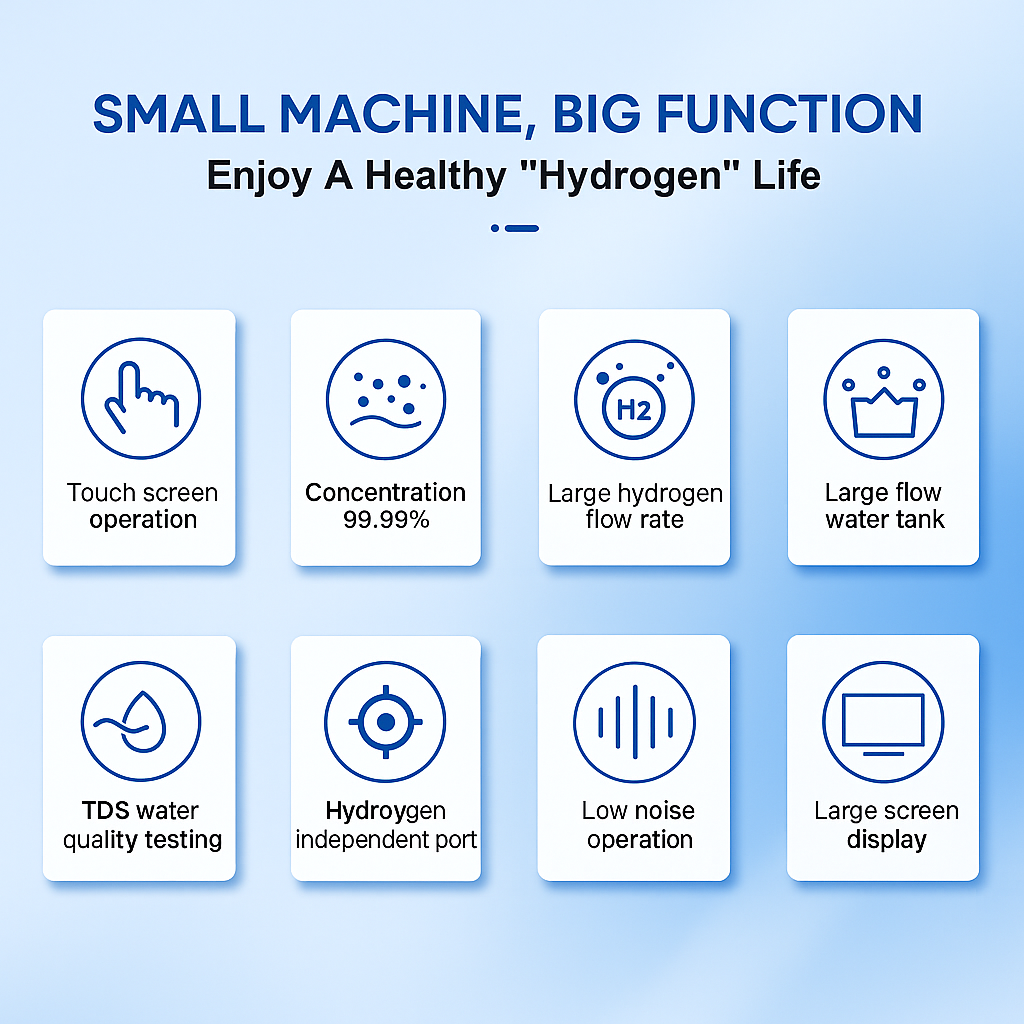 SMALL MACHINE, BIG FUNCTION
Enjoy A Healthy "Hydrogen" Life

Touch screen operation

Concentration 99.99%

H2

Large hydrogen flow rate

Large flow water tank

TDS water quality testing

Hydroygen independent port

Low noise operation

Large screen display